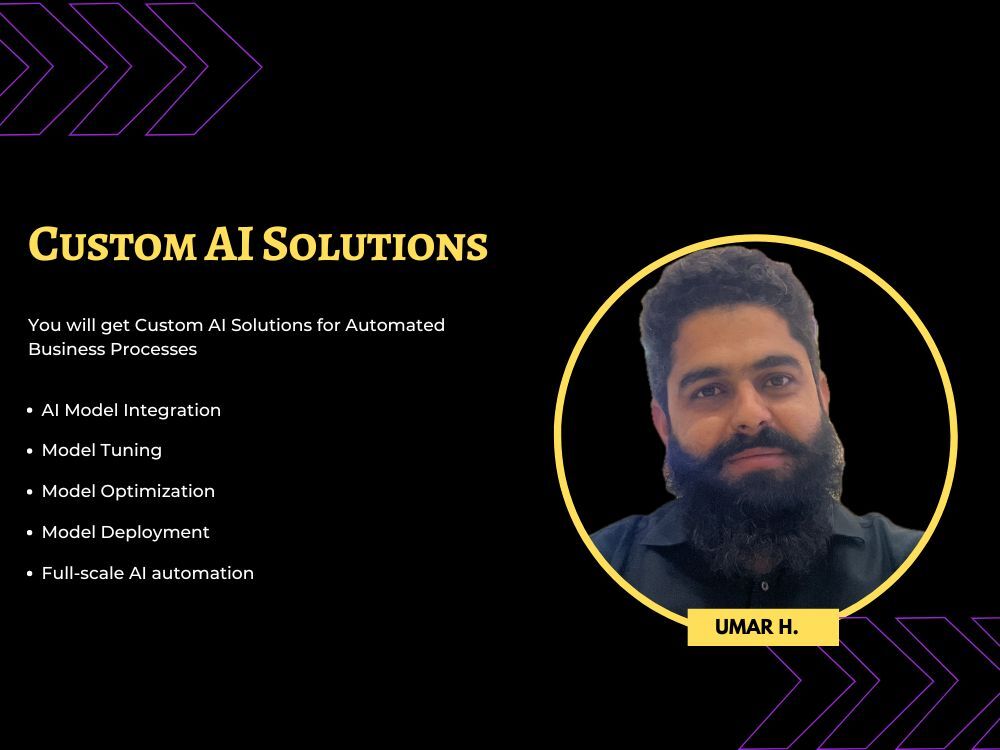 Custom AI Solutions

You will get Custom AI Solutions for Automated Business Processes

• AI Model Integration
• Model Tuning
• Model Optimization
• Model Deployment
• Full-scale AI automation

UMAR H.